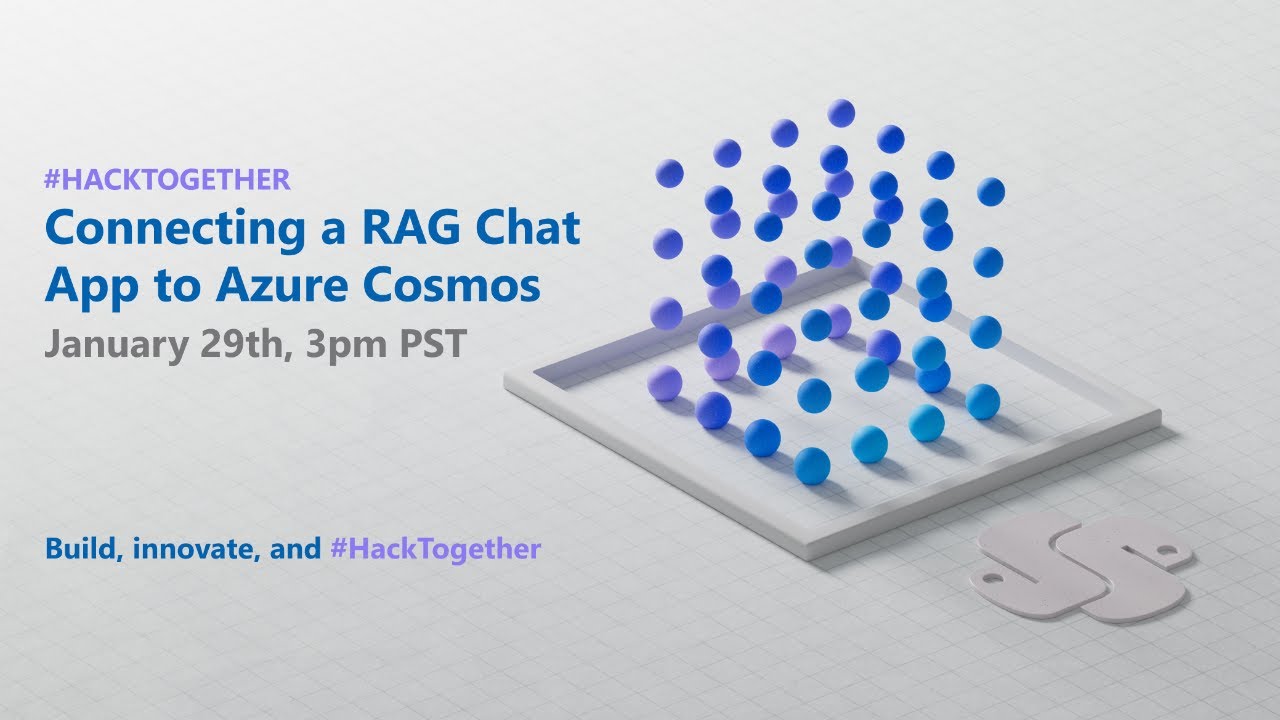 #HACKTOGETHER
Connecting a RAG Chat App to Azure Cosmos
January 29th, 3pm PST

Build, innovate, and #HackTogether